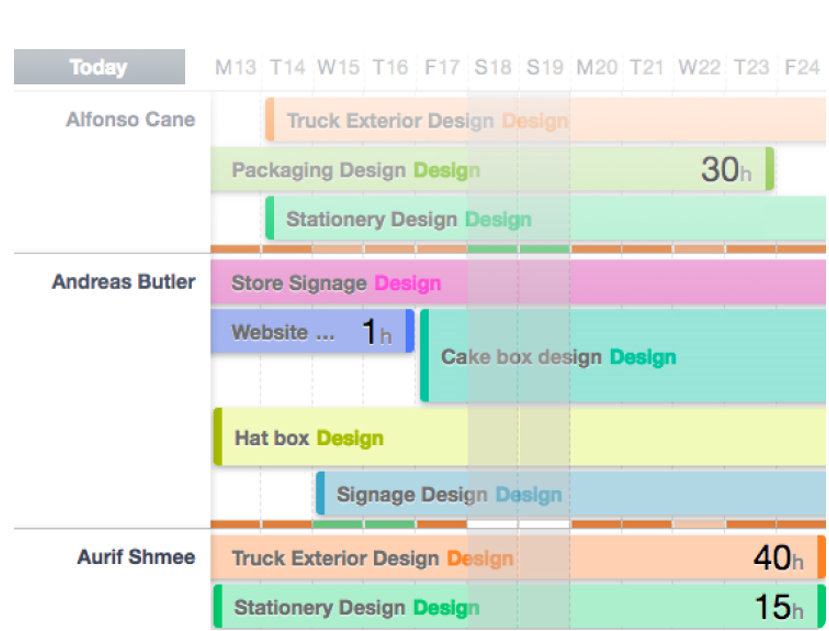 Today

M13 T14 W15 T16 F17 S18 S19 M20 T21 W22 T23 F24

Alfonso Cane

Truck Exterior Design Design

Packaging Design Design 30h

Stationery Design Design

Andreas Butler

Store Signage Design

Website ... 1h

Cake box design Design

Hat box Design

Signage Design Design

Aurif Shmee

Truck Exterior Design Design 40h

Stationery Design Design 15h